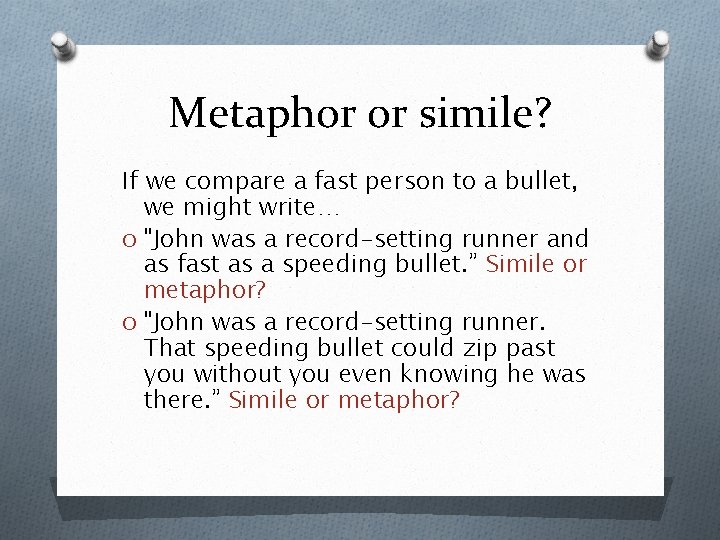 Metaphor or simile?

If we compare a fast person to a bullet, we might write…

"John was a record-setting runner and as fast as a speeding bullet." Simile or metaphor?

"John was a record-setting runner. That speeding bullet could zip past you without you even knowing he was there." Simile or metaphor?